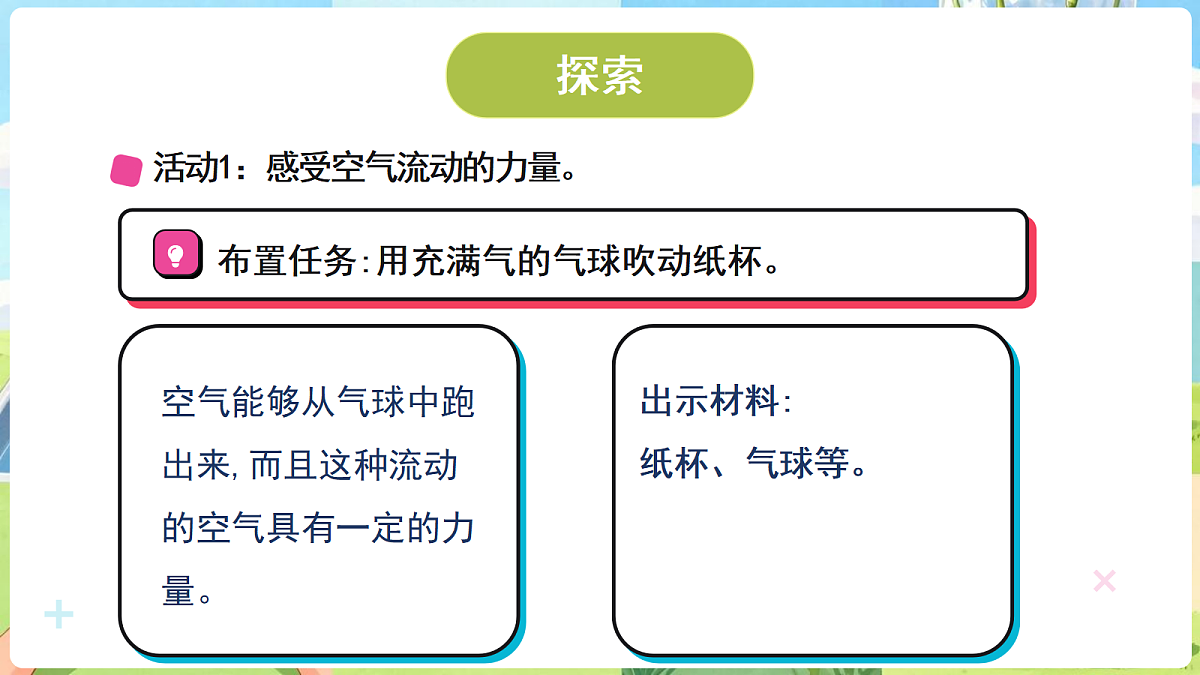 探索

活动1：感受空气流动的力量。

布置任务:用充满气的气球吹动纸杯。

空气能够从气球中跑出来,而且这种流动的空气具有一定的力量。

出示材料:
纸杯、气球等。